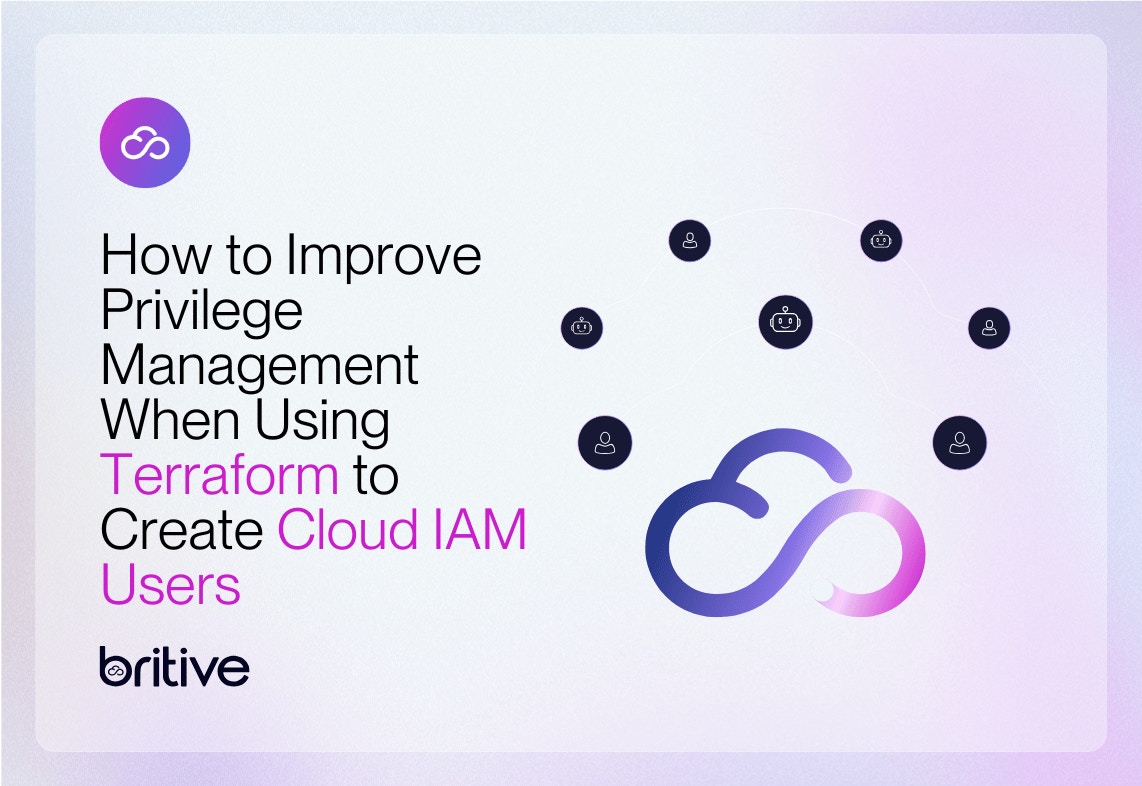 How to Improve Privilege Management When Using Terraform to Create Cloud IAM Users

britive